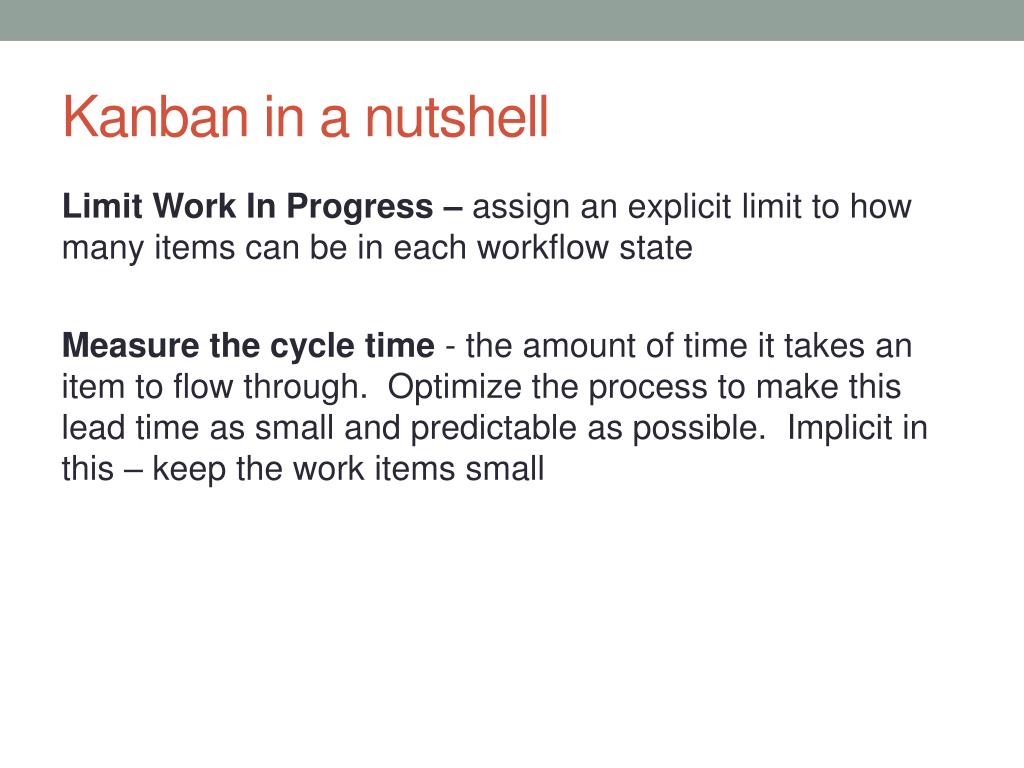 Kanban in a nutshell

Limit Work In Progress – assign an explicit limit to how many items can be in each workflow state

Measure the cycle time - the amount of time it takes an item to flow through. Optimize the process to make this lead time as small and predictable as possible. Implicit in this – keep the work items small